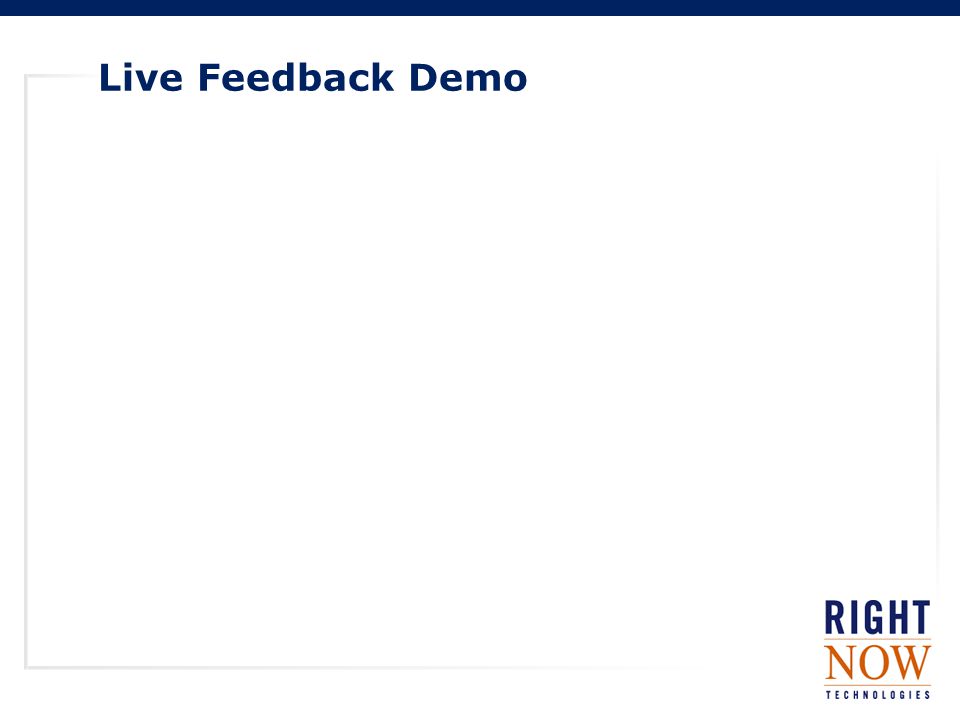 Live Feedback Demo

RIGHT
NOW
TECHNOLOGIES